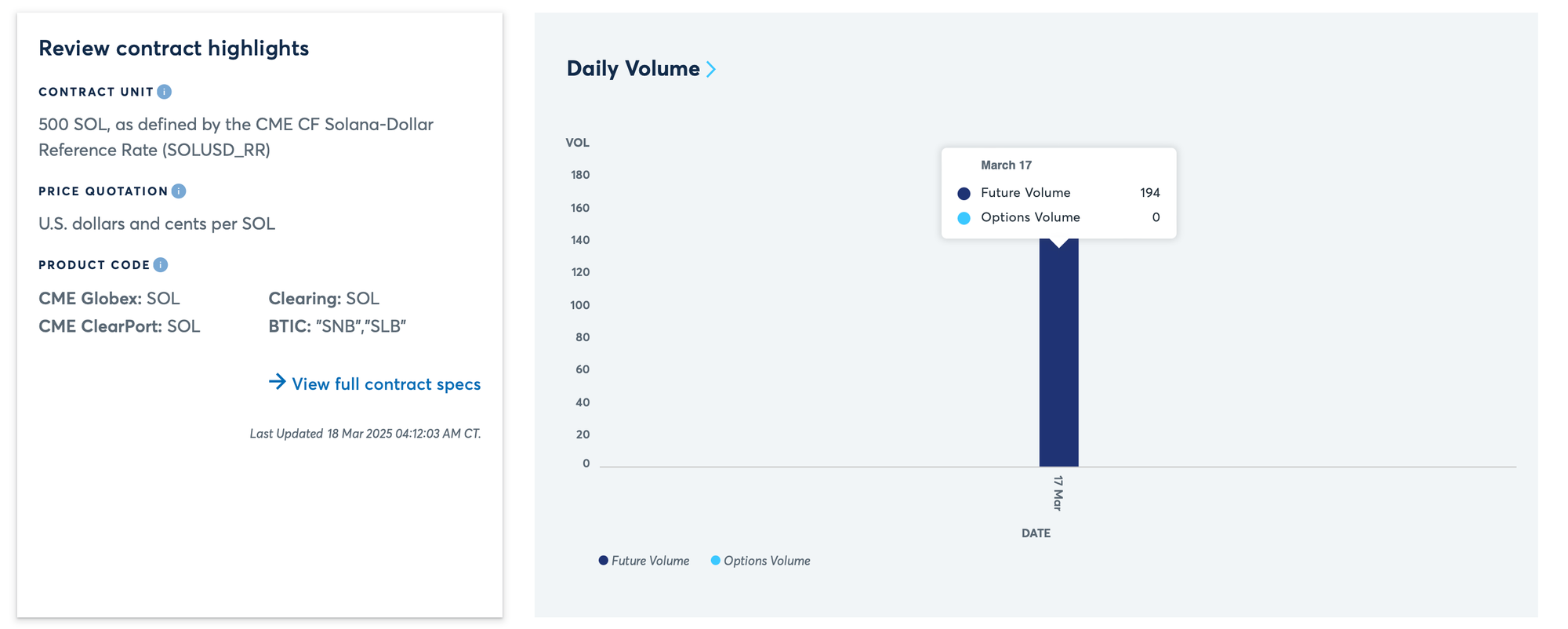 Review contract highlights

CONTRACT UNIT

500 SOL, as defined by the CME CF Solana-Dollar Reference Rate (SOLUSD_RR)

PRICE QUOTATION

U.S. dollars and cents per SOL

PRODUCT CODE

CME Globex: SOL
CME ClearPort: SOL
Clearing: SOL
BTIC: "SNB","SLB"

View full contract specs

Last Updated 18 Mar 2025 04:12:03 AM CT.

Daily Volume

VOL
180
160
140
120
100
80
60
40
20
0

March 17
Future Volume 194
Options Volume 0

17 Mar

DATE

Future Volume
Options Volume